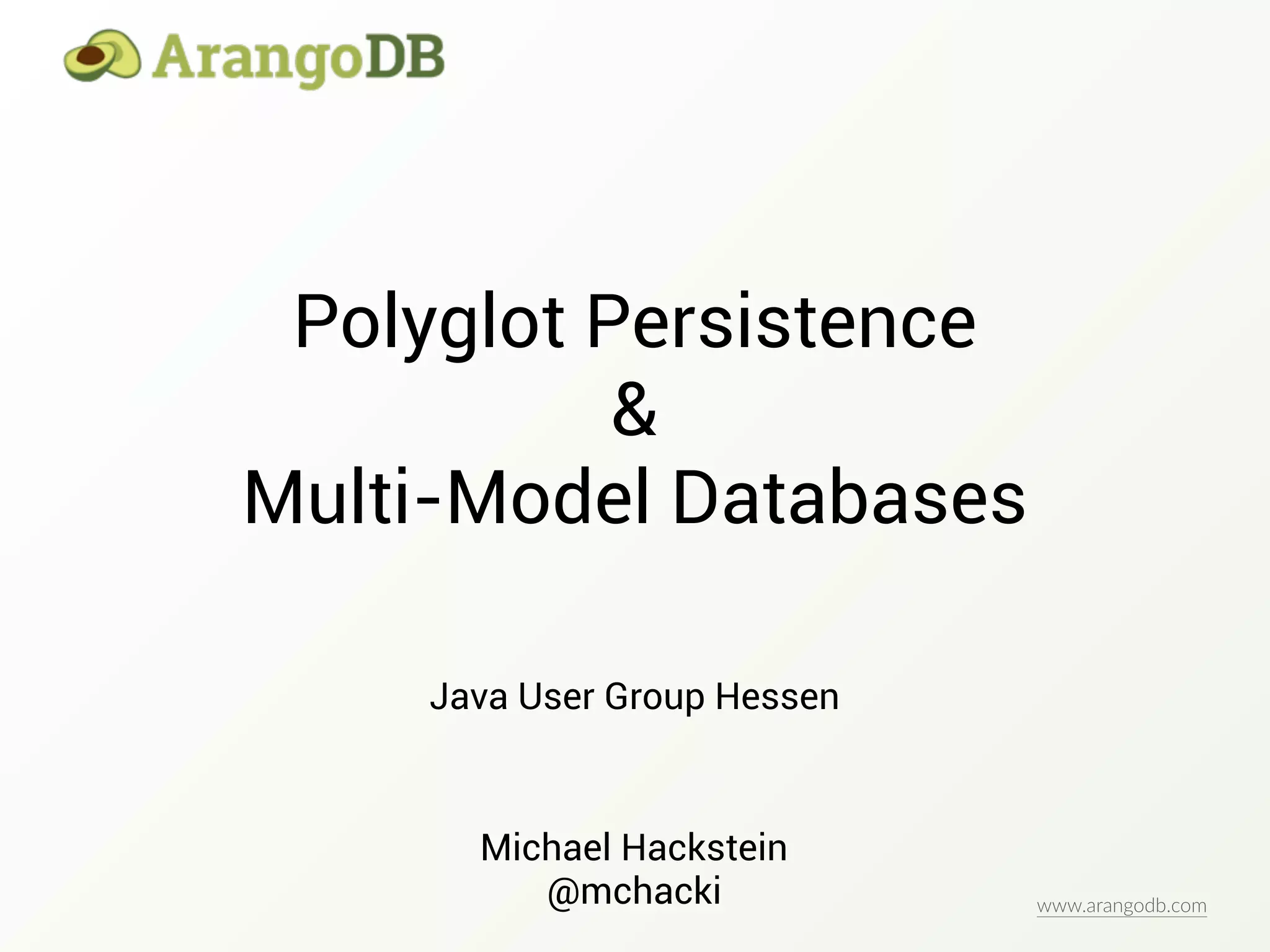 ArangoDB

Polyglot Persistence
&
Multi-Model Databases

Java User Group Hessen

Michael Hackstein
@mchacki

www.arangodb.com